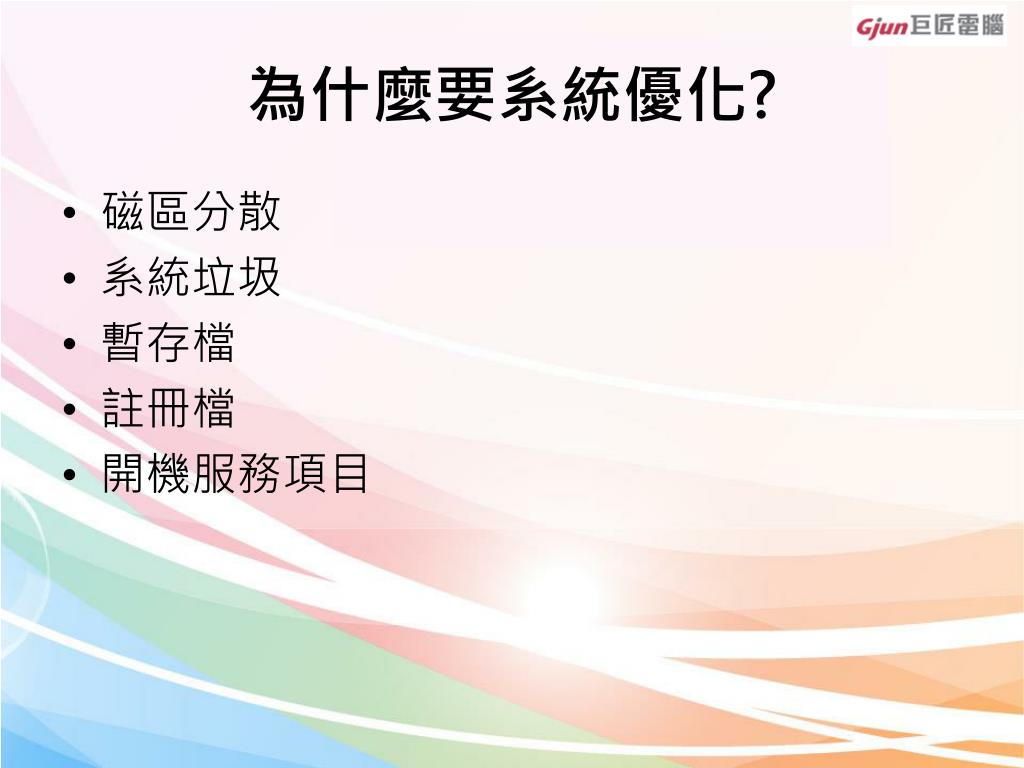 Gjun巨匠電腦

為什麼要系統優化?

• 磁區分散
• 系統垃圾
• 暫存檔
• 註冊檔
• 開機服務項目